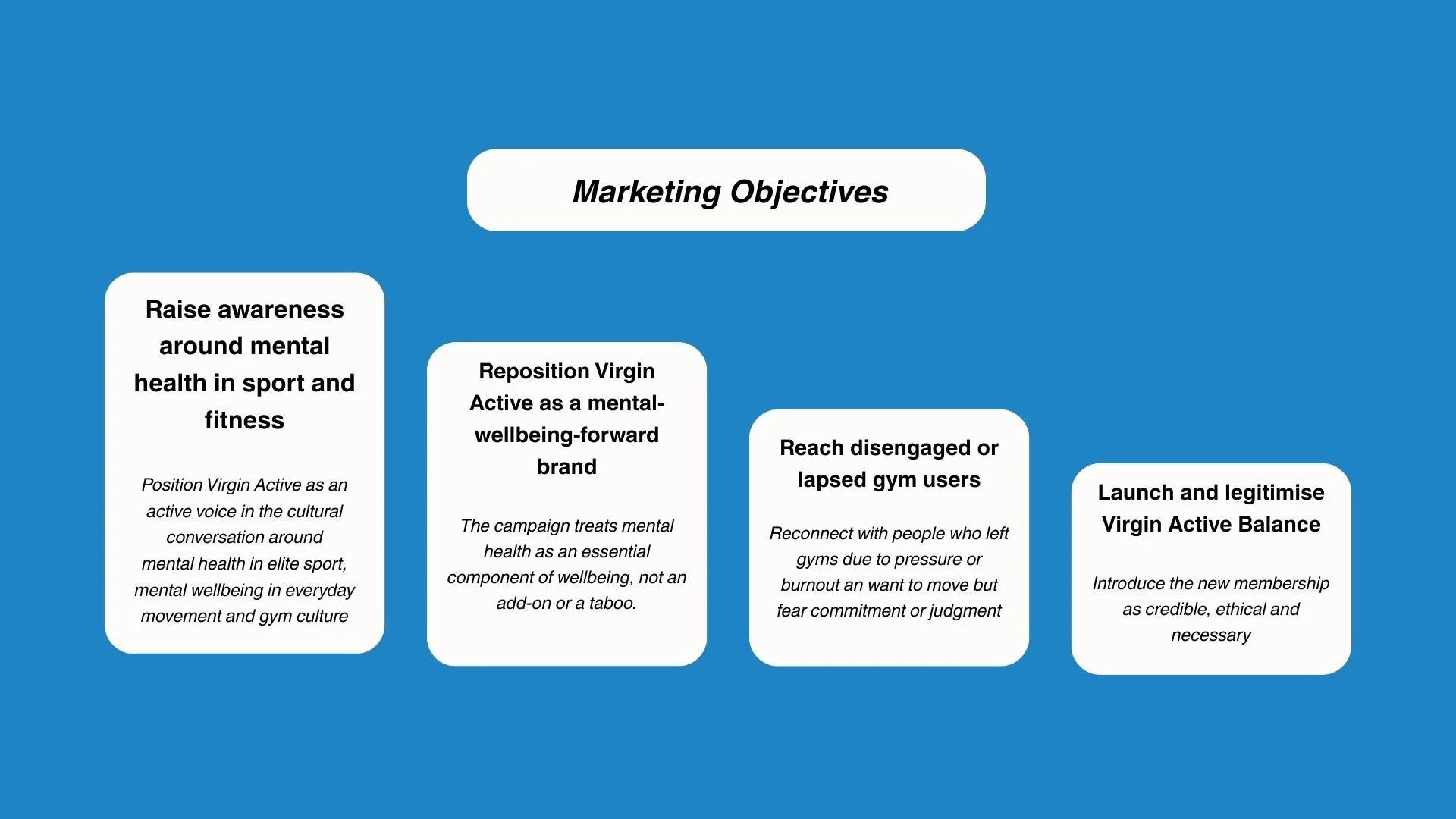 Marketing Objectives

Raise awareness around mental health in sport and fitness

Position Virgin Active as an active voice in the cultural conversation around mental health in elite sport, mental wellbeing in everyday movement and gym culture

Reposition Virgin Active as a mental-wellbeing-forward brand

The campaign treats mental health as an essential component of wellbeing, not an add-on or a taboo.

Reach disengaged or lapsed gym users

Reconnect with people who left gyms due to pressure or burnout an want to move but fear commitment or judgment

Launch and legitimise Virgin Active Balance

Introduce the new membership as credible, ethical and necessary